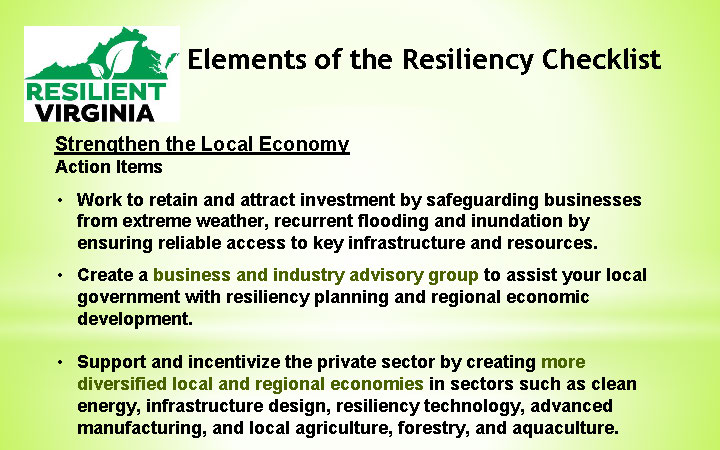 RESILIENT VIRGINIA

Elements of the Resiliency Checklist

Strengthen the Local Economy
Action Items

• Work to retain and attract investment by safeguarding businesses from extreme weather, recurrent flooding and inundation by ensuring reliable access to key infrastructure and resources.

• Create a business and industry advisory group to assist your local government with resiliency planning and regional economic development.

• Support and incentivize the private sector by creating more diversified local and regional economies in sectors such as clean energy, infrastructure design, resiliency technology, advanced manufacturing, and local agriculture, forestry, and aquaculture.